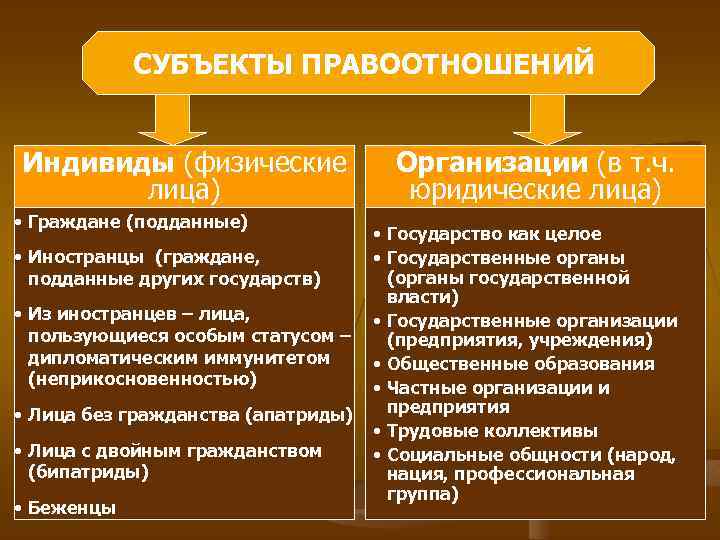 СУБЪЕКТЫ ПРАВООТНОШЕНИЙ

Индивиды (физические лица)

• Граждане (подданные)
• Иностранцы (граждане, подданные других государств)
• Из иностранцев – лица, пользующиеся особым статусом – дипломатическим иммунитетом (неприкосновенностью)
• Лица без гражданства (апатриды)
• Лица с двойным гражданством (бипатриды)
• Беженцы

Организации (в т.ч. юридические лица)

• Государство как целое
• Государственные органы (органы государственной власти)
• Государственные организации (предприятия, учреждения)
• Общественные образования
• Частные организации и предприятия
• Трудовые коллективы
• Социальные общности (народ, нация, профессиональная группа)